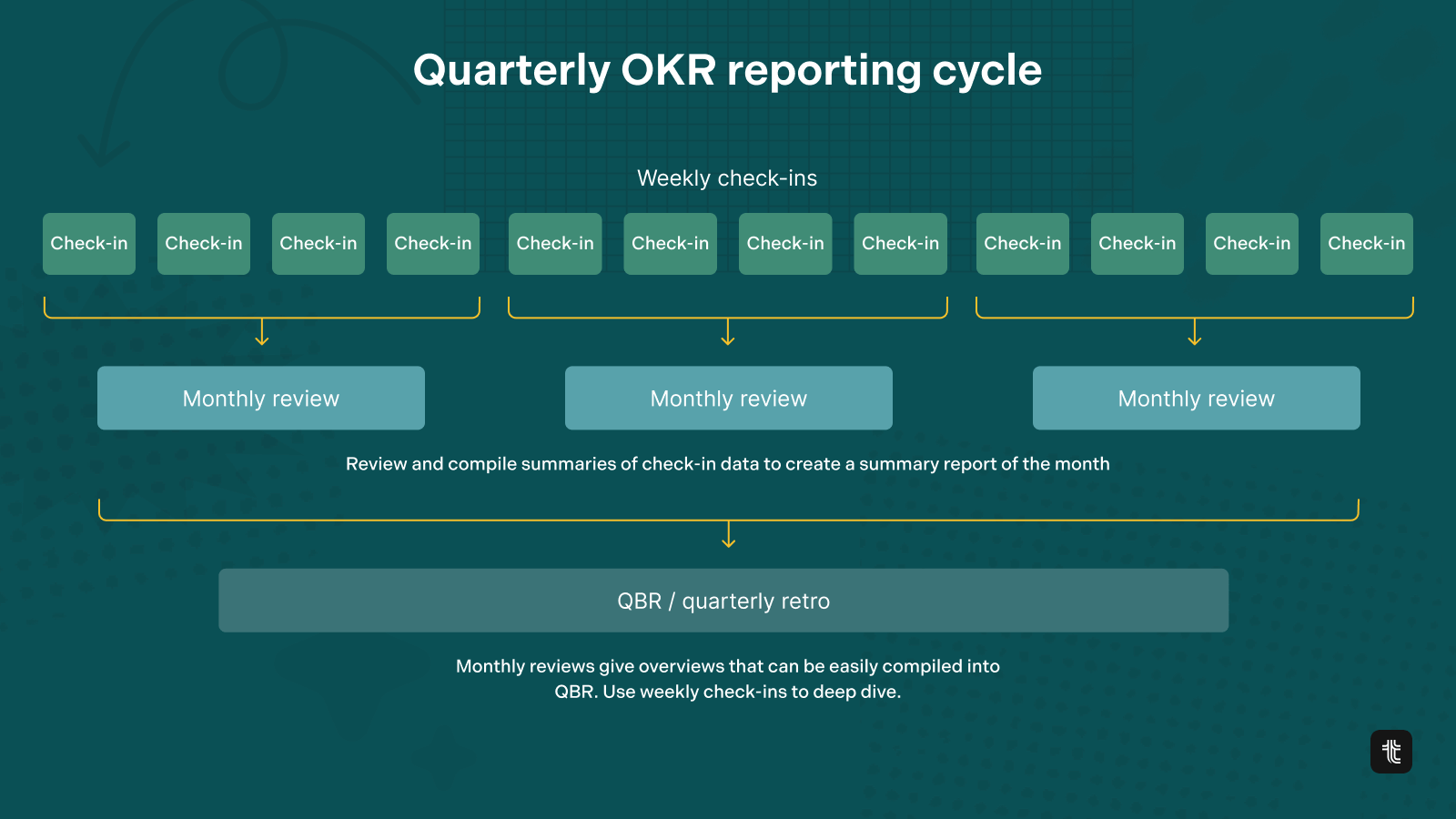 Quarterly OKR reporting cycle

Weekly check-ins

Check-in Check-in Check-in Check-in Check-in Check-in Check-in Check-in Check-in Check-in Check-in Check-in

Monthly review

Monthly review

Monthly review

Review and compile summaries of check-in data to create a summary report of the month

QBR / quarterly retro

Monthly reviews give overviews that can be easily compiled into QBR. Use weekly check-ins to deep dive.